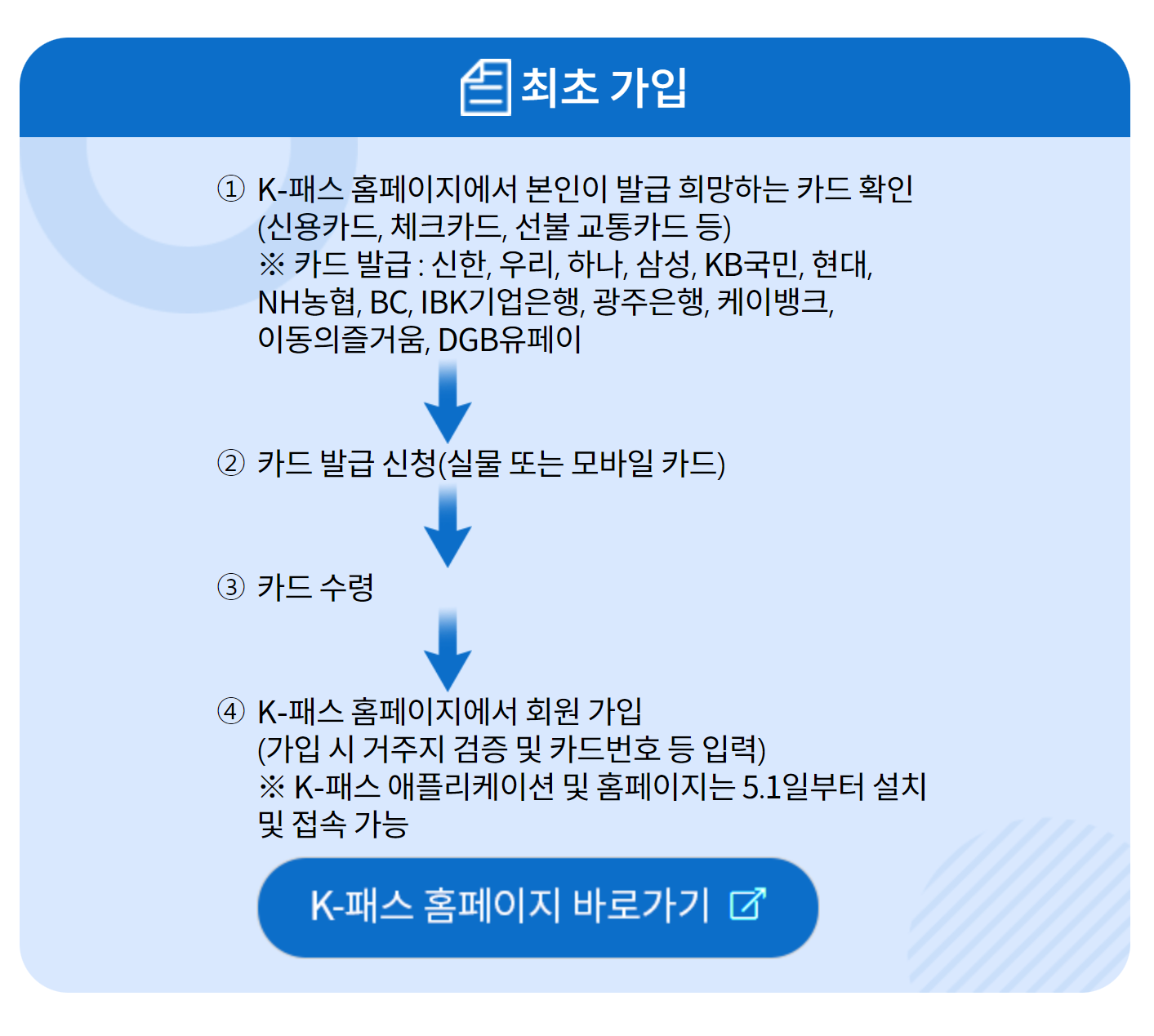 최초 가입

① K-패스 홈페이지에서 본인이 발급 희망하는 카드 확인 (신용카드, 체크카드, 선불 교통카드 등)
※ 카드 발급 : 신한, 우리, 하나, 삼성, KB국민, 현대, NH농협, BC, IBK기업은행, 광주은행, 케이뱅크, 이동의즐거움, DGB유페이

② 카드 발급 신청(실물 또는 모바일 카드)

③ 카드 수령

④ K-패스 홈페이지에서 회원 가입 (가입 시 거주지 검증 및 카드번호 등 입력)
※ K-패스 애플리케이션 및 홈페이지는 5.1일부터 설치 및 접속 가능

K-패스 홈페이지 바로가기